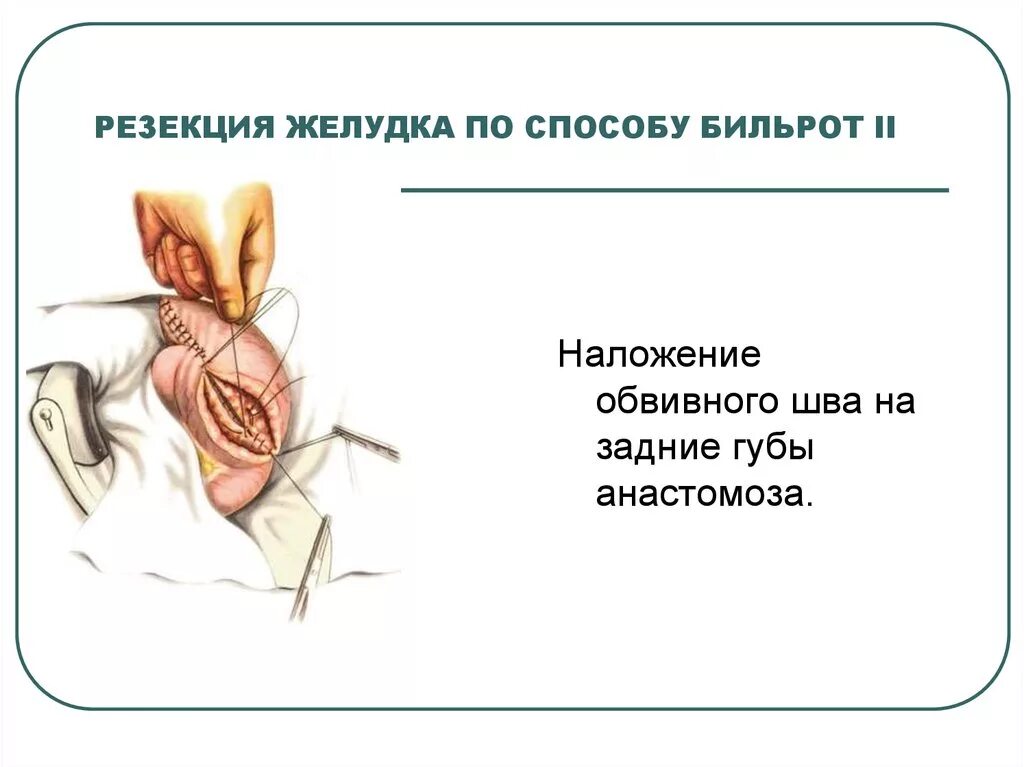 РЕЗЕКЦИЯ ЖЕЛУДКА ПО СПОСОБУ БИЛЬРОТ II

Наложение обвивного шва на задние губы анастомоза.